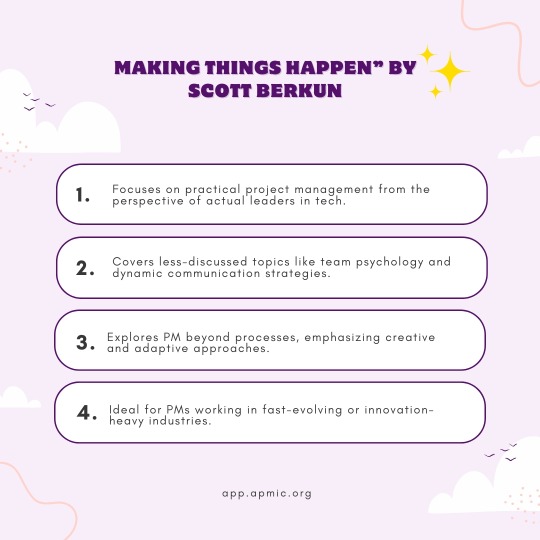 MAKING THINGS HAPPEN” BY SCOTT BERKUN

1. Focuses on practical project management from the perspective of actual leaders in tech.

2. Covers less-discussed topics like team psychology and dynamic communication strategies.

3. Explores PM beyond processes, emphasizing creative and adaptive approaches.

4. Ideal for PMs working in fast-evolving or innovation-heavy industries.

app.apmic.org